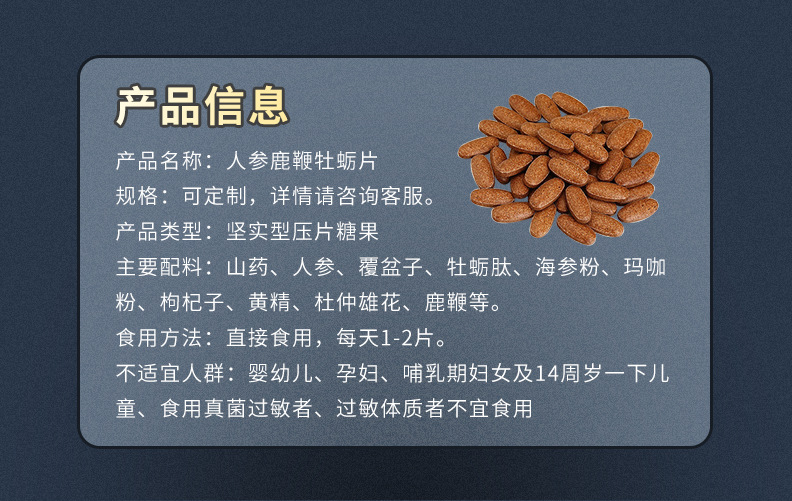 产品信息

产品名称：人参鹿鞭牡蛎片
规格：可定制，详情请咨询客服。
产品类型：坚实型压片糖果
主要配料：山药、人参、覆盆子、牡蛎肽、海参粉、玛咖粉、枸杞子、黄精、杜仲雄花、鹿鞭等。
食用方法：直接食用，每天1-2片。
不适宜人群：婴幼儿、孕妇、哺乳期妇女及14周岁一下儿童、食用真菌过敏者、过敏体质者不宜食用